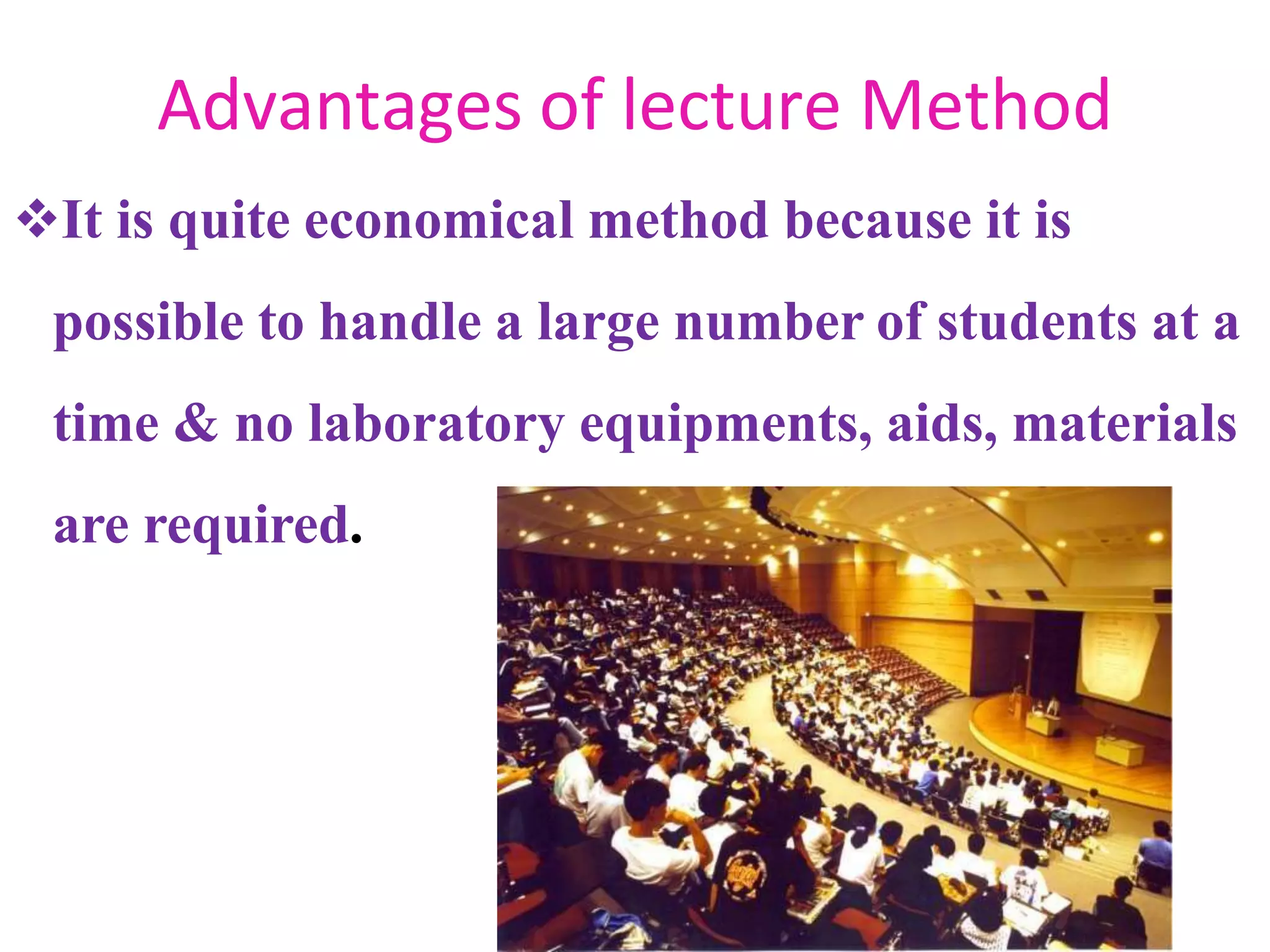 Advantages of lecture Method

❖It is quite economical method because it is possible to handle a large number of students at a time & no laboratory equipments, aids, materials are required.